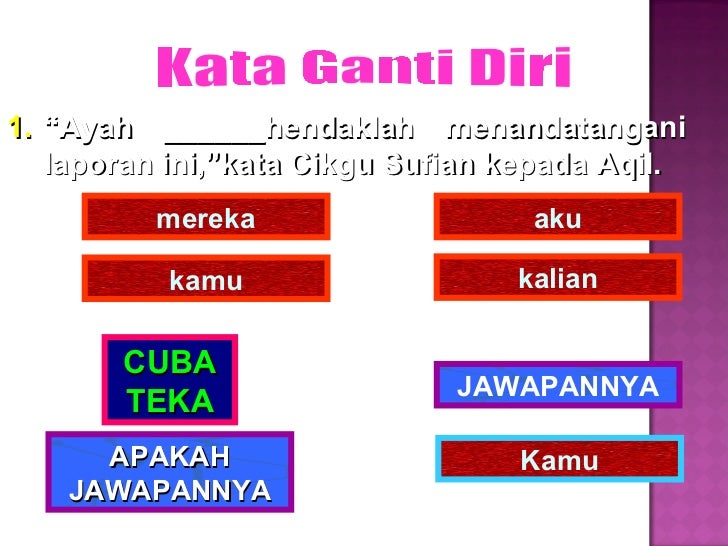 Kata Ganti Diri

1. “Ayah ______hendaklah menandatangani laporan ini,”kata Cikgu Sufian kepada Aqil.

mereka

aku

kamu

kalian

CUBA TEKA

JAWAPANNYA

APAKAH JAWAPANNYA

Kamu